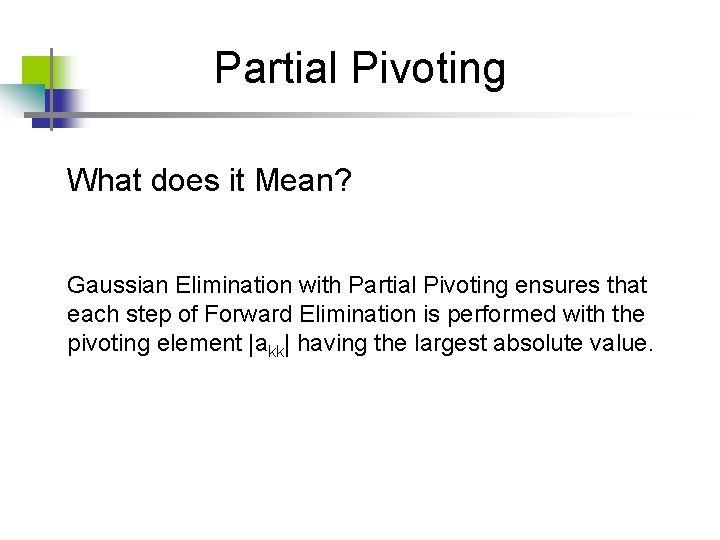 Partial Pivoting

What does it Mean?

Gaussian Elimination with Partial Pivoting ensures that each step of Forward Elimination is performed with the pivoting element $|a_{kk}|$ having the largest absolute value.